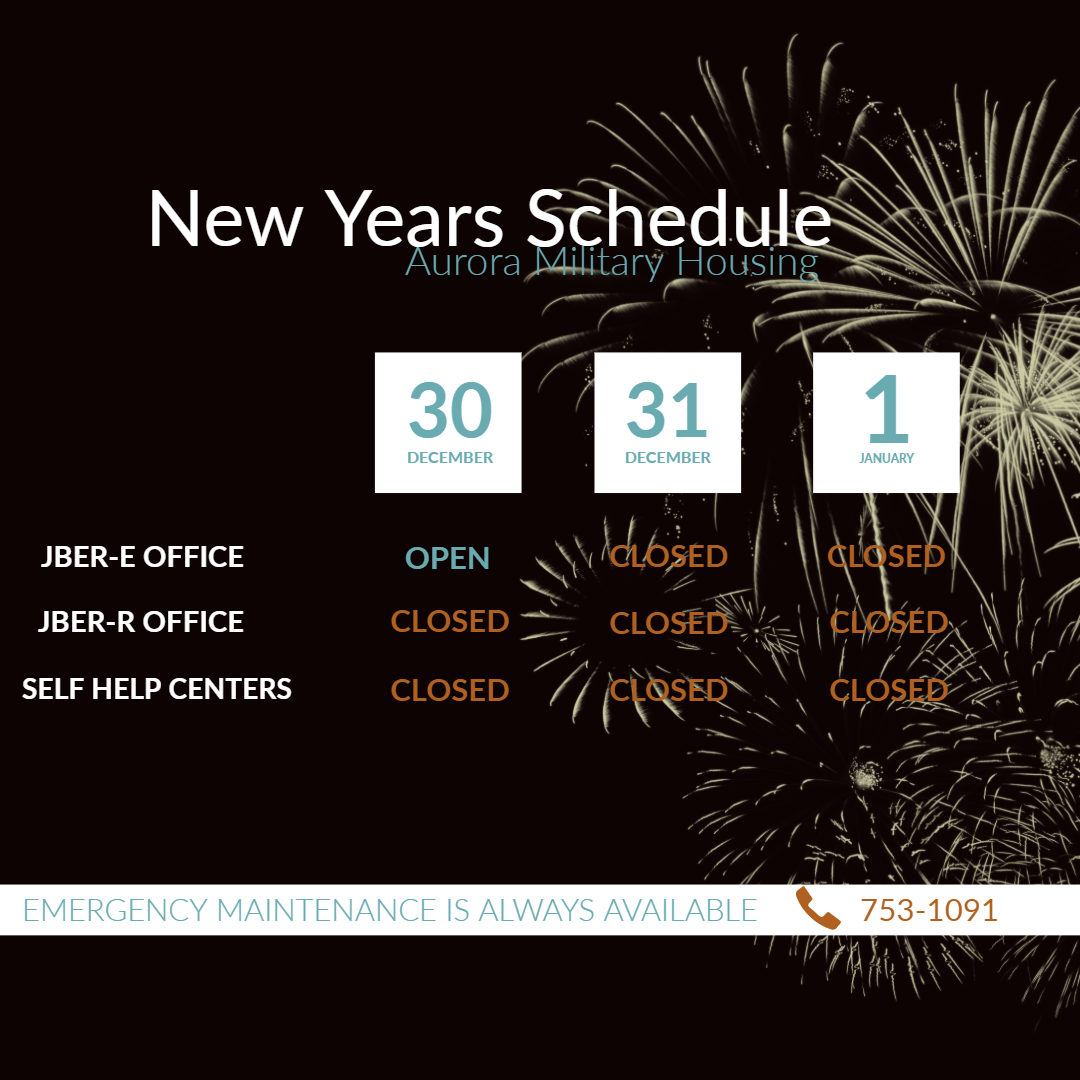 New Years Schedule
Aurora Military Housing

| | 30 DECEMBER | 31 DECEMBER | 1 JANUARY |
|---|---|---|---|
| JBER-E OFFICE | OPEN | CLOSED | CLOSED |
| JBER-R OFFICE | CLOSED | CLOSED | CLOSED |
| SELF HELP CENTERS | CLOSED | CLOSED | CLOSED |

EMERGENCY MAINTENANCE IS ALWAYS AVAILABLE 753-1091